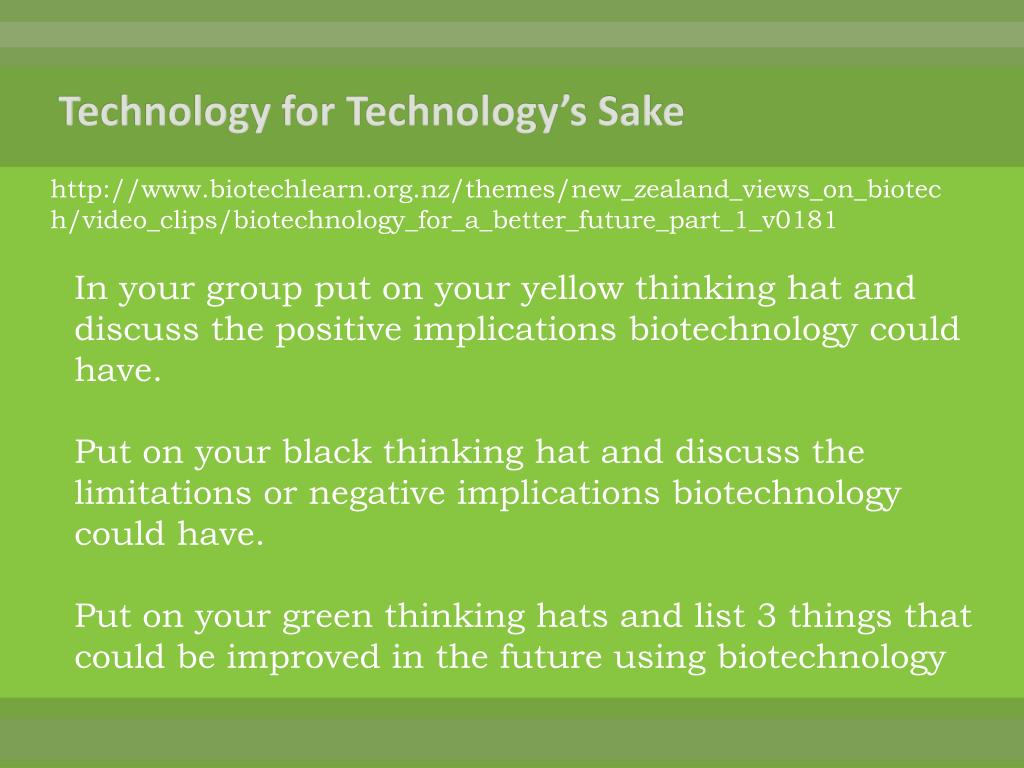 Technology for Technology's Sake

http://www.biotechlearn.org.nz/themes/new_zealand_views_on_biotech/video_clips/biotechnology_for_a_better_future_part_1_v0181

In your group put on your yellow thinking hat and discuss the positive implications biotechnology could have.

Put on your black thinking hat and discuss the limitations or negative implications biotechnology could have.

Put on your green thinking hats and list 3 things that could be improved in the future using biotechnology